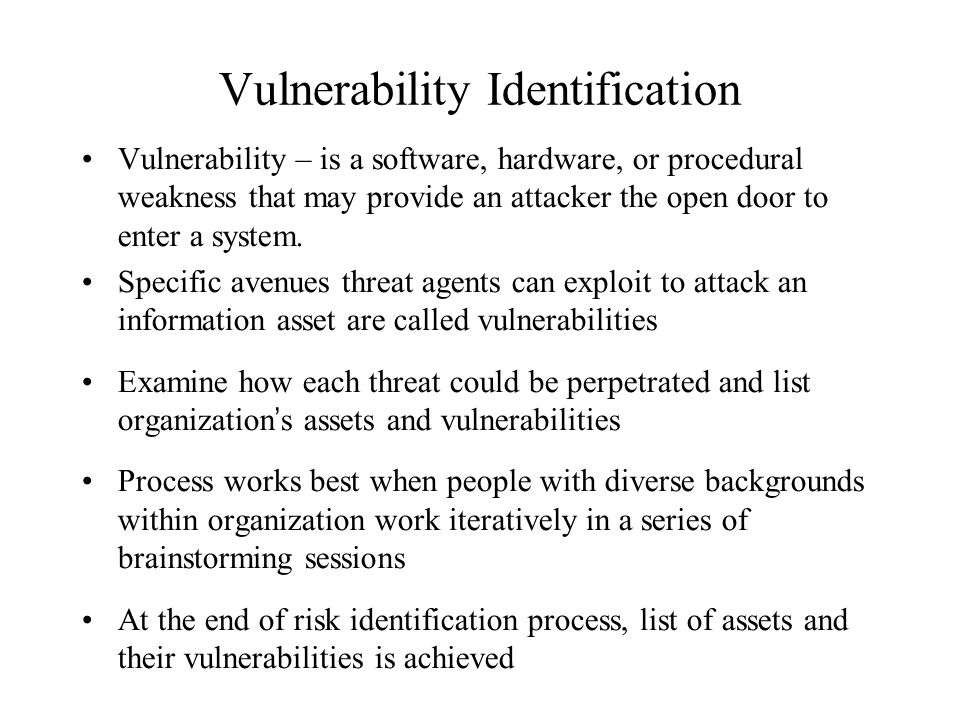 Vulnerability Identification

• Vulnerability – is a software, hardware, or procedural weakness that may provide an attacker the open door to enter a system.

• Specific avenues threat agents can exploit to attack an information asset are called vulnerabilities

• Examine how each threat could be perpetrated and list organization's assets and vulnerabilities

• Process works best when people with diverse backgrounds within organization work iteratively in a series of brainstorming sessions

• At the end of risk identification process, list of assets and their vulnerabilities is achieved